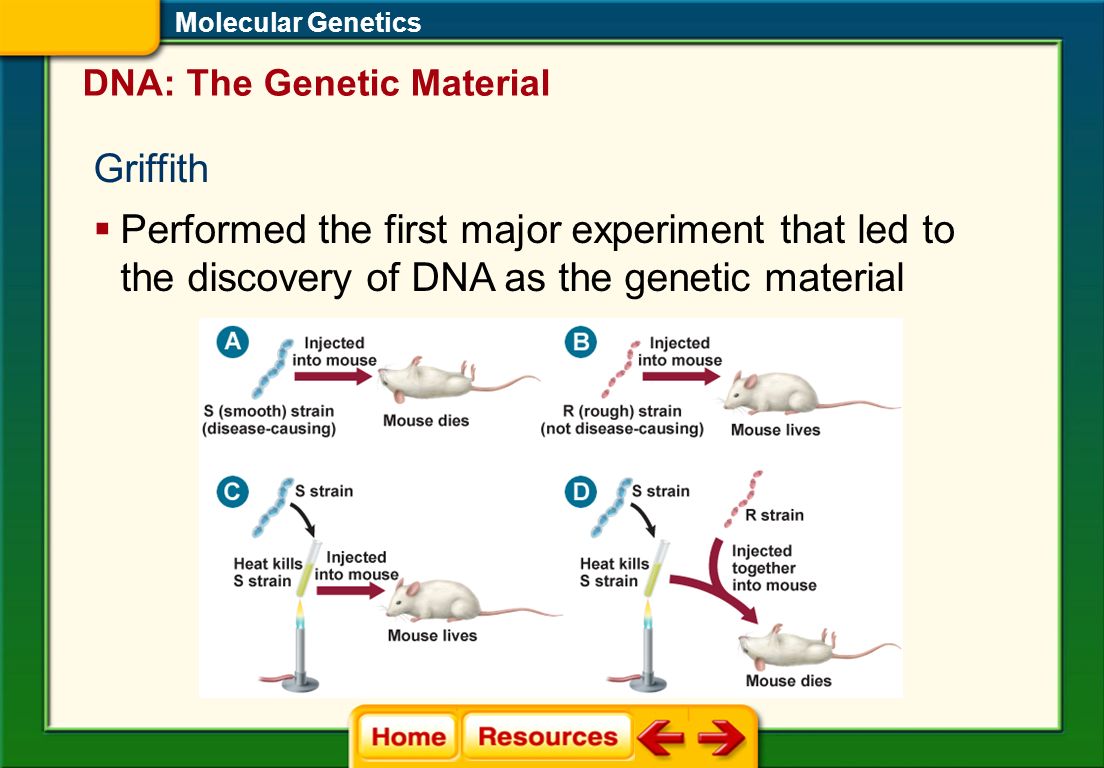 Molecular Genetics

DNA: The Genetic Material

Griffith

▪ Performed the first major experiment that led to the discovery of DNA as the genetic material

A
Injected into mouse
S (smooth) strain (disease-causing)
Mouse dies

B
Injected into mouse
R (rough) strain (not disease-causing)
Mouse lives

C
S strain
Heat kills S strain
Injected into mouse
Mouse lives

D
S strain
R strain
Heat kills S strain
Injected together into mouse
Mouse dies

Home
Resources